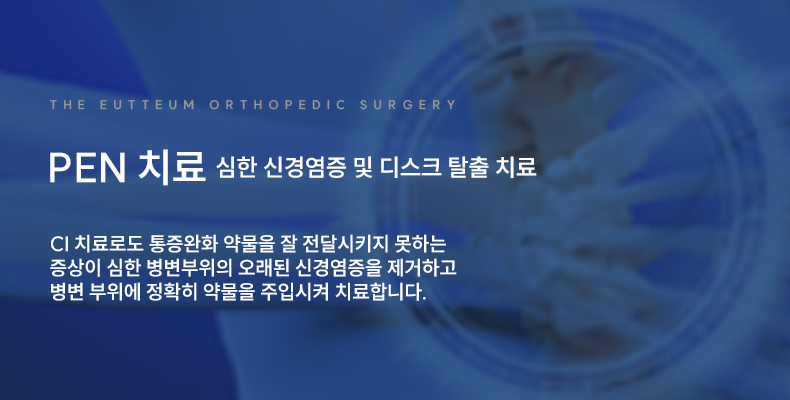 THE EUTTEUM ORTHOPEDIC SURGERY

PEN 치료 심한 신경염증 및 디스크 탈출 치료

CI 치료로도 통증완화 약물을 잘 전달시키지 못하는 증상이 심한 병변부위의 오래된 신경염증을 제거하고 병변 부위에 정확히 약물을 주입시켜 치료합니다.